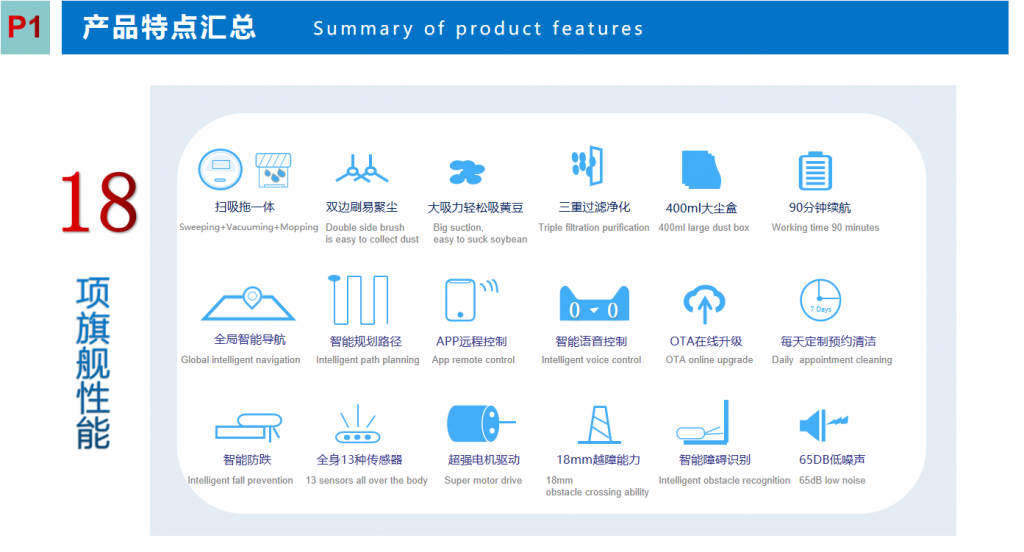 P1 产品特点汇总 Summary of product features

18
项旗舰性能

扫吸拖一体
Sweeping+Vacuuming+Mopping

双边刷易聚尘
Double side brush is easy to collect dust

大吸力轻松吸黄豆
Big suction, easy to suck soybean

三重过滤净化
Triple filtration purification

400ml大尘盒
400ml large dust box

90分钟续航
Working time 90 minutes

全局智能导航
Global intelligent navigation

智能规划路径
Intelligent path planning

APP远程控制
App remote control

智能语音控制
Intelligent voice control

OTA在线升级
OTA online upgrade

7 Days
每天定制预约清洁
Daily appointment cleaning

智能防跌
Intelligent fall prevention

全身13种传感器
13 sensors all over the body

超强电机驱动
Super motor drive

18mm越障能力
18mm obstacle crossing ability

智能障碍识别
Intelligent obstacle recognition

65DB低噪声
65dB low noise